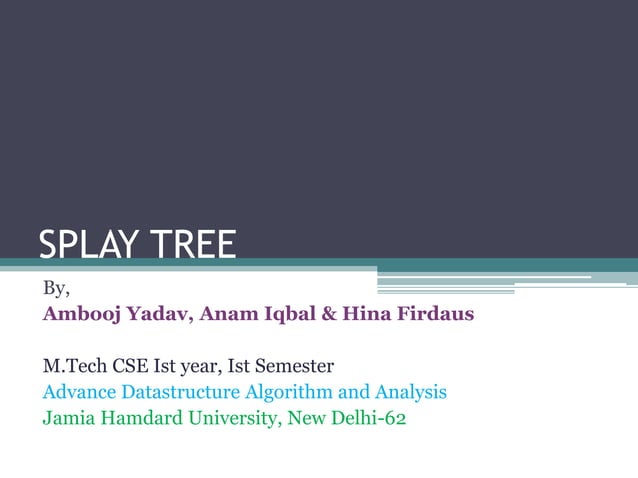 SPLAY TREE

By,
Ambooj Yadav, Anam Iqbal & Hina Firdaus

M.Tech CSE Ist year, Ist Semester
Advance Datastructure Algorithm and Analysis
Jamia Hamdard University, New Delhi-62